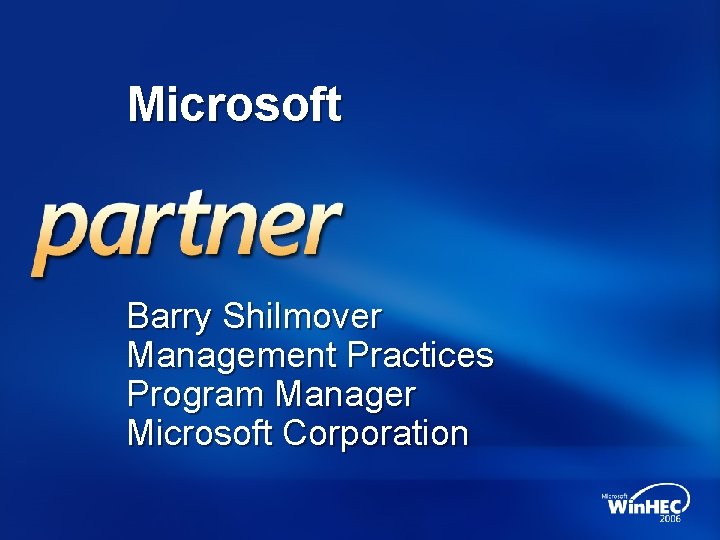 Microsoft

partner

Barry Shilmover
Management Practices
Program Manager
Microsoft Corporation

Microsoft
WinHEC
2006